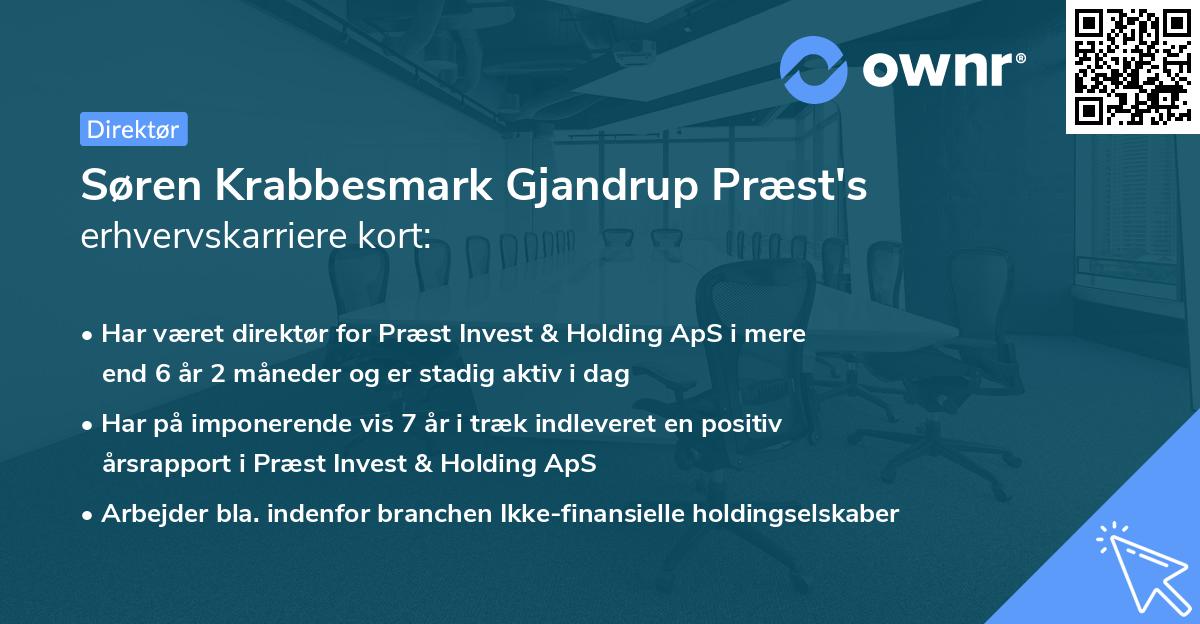 ownr®

Direktør

Søren Krabbesmark Gjandrup Præst's erhvervskarriere kort:

• Har været direktør for Præst Invest & Holding ApS i mere end 6 år 2 måneder og er stadig aktiv i dag

• Har på imponerende vis 7 år i træk indleveret en positiv årsrapport i Præst Invest & Holding ApS

• Arbejder bla. indenfor branchen Ikke-finansielle holdingselskaber